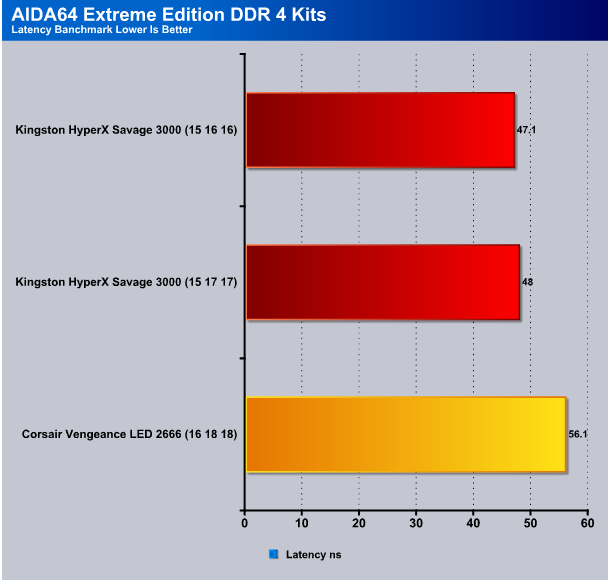 AIDA64 Extreme Edition DDR 4 Kits
Latency Banchmark Lower Is Better

Kingston HyperX Savage 3000 (15 16 16) 47.1
Kingston HyperX Savage 3000 (15 17 17) 48
Corsair Vengeance LED 2666 (16 18 18) 56.1

0 10 20 30 40 50 60

Latency ns